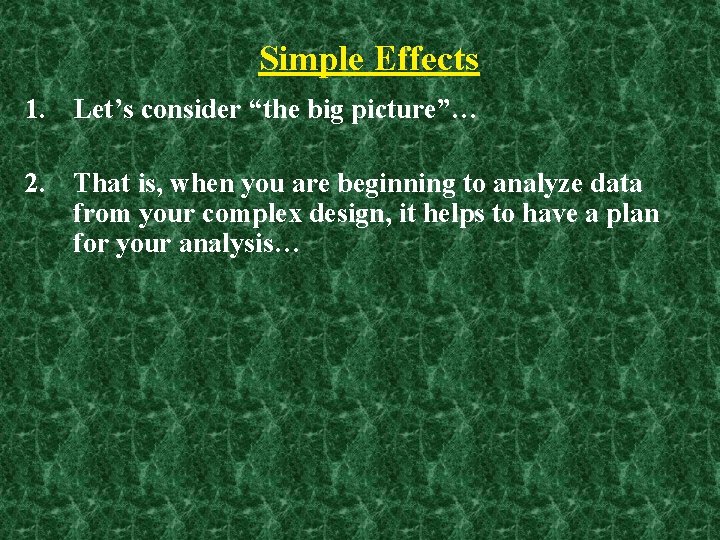 Simple Effects

1. Let’s consider “the big picture”…

2. That is, when you are beginning to analyze data from your complex design, it helps to have a plan for your analysis…